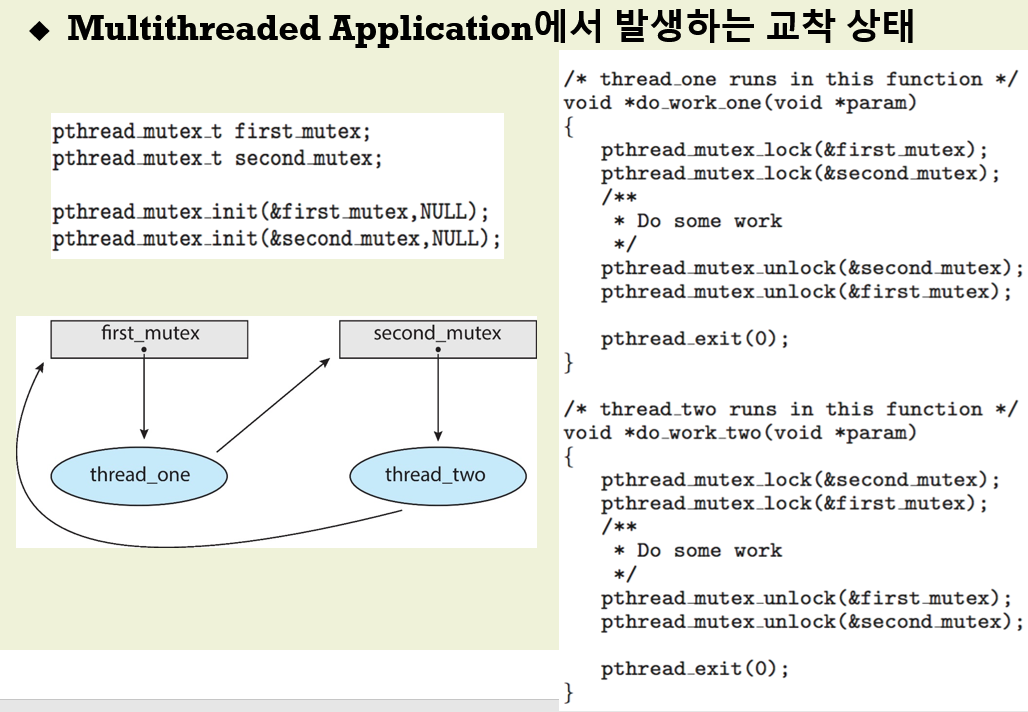 ◆ Multithreaded Application에서 발생하는 교착 상태

pthread_mutex_t first_mutex;
pthread_mutex_t second_mutex;

pthread_mutex_init(&first_mutex,NULL);
pthread_mutex_init(&second_mutex,NULL);

first_mutex

second_mutex

thread_one

thread_two

/* thread_one runs in this function */
void *do_work_one(void *param)
{
pthread_mutex_lock(&first_mutex);
pthread_mutex_lock(&second_mutex);
/**
* Do some work
*/
pthread_mutex_unlock(&second_mutex);
pthread_mutex_unlock(&first_mutex);

pthread_exit(0);
}

/* thread_two runs in this function */
void *do_work_two(void *param)
{
pthread_mutex_lock(&second_mutex);
pthread_mutex_lock(&first_mutex);
/**
* Do some work
*/
pthread_mutex_unlock(&first_mutex);
pthread_mutex_unlock(&second_mutex);

pthread_exit(0);
}